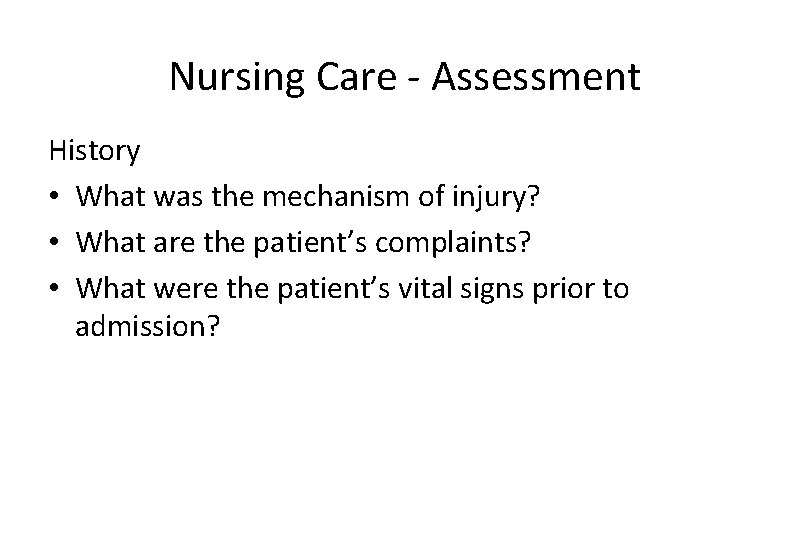 Nursing Care - Assessment

History

• What was the mechanism of injury?
• What are the patient’s complaints?
• What were the patient’s vital signs prior to admission?